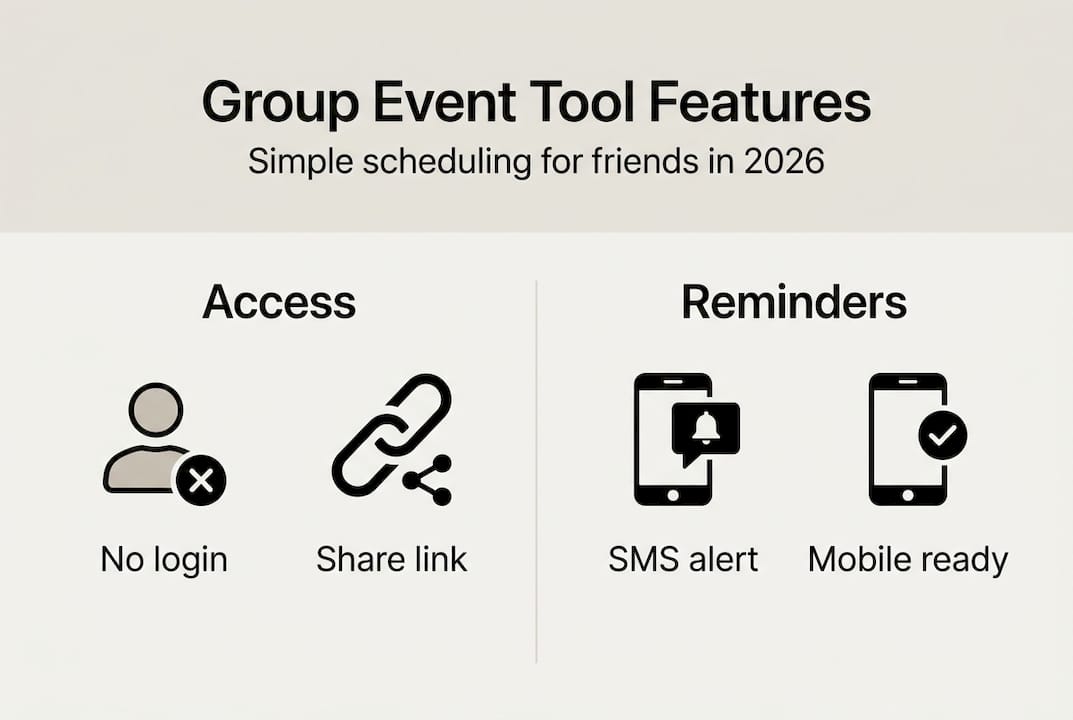 Group Event Tool Features
Simple scheduling for friends in 2026

Access

No login

Share link

Reminders

SMS alert

Mobile ready